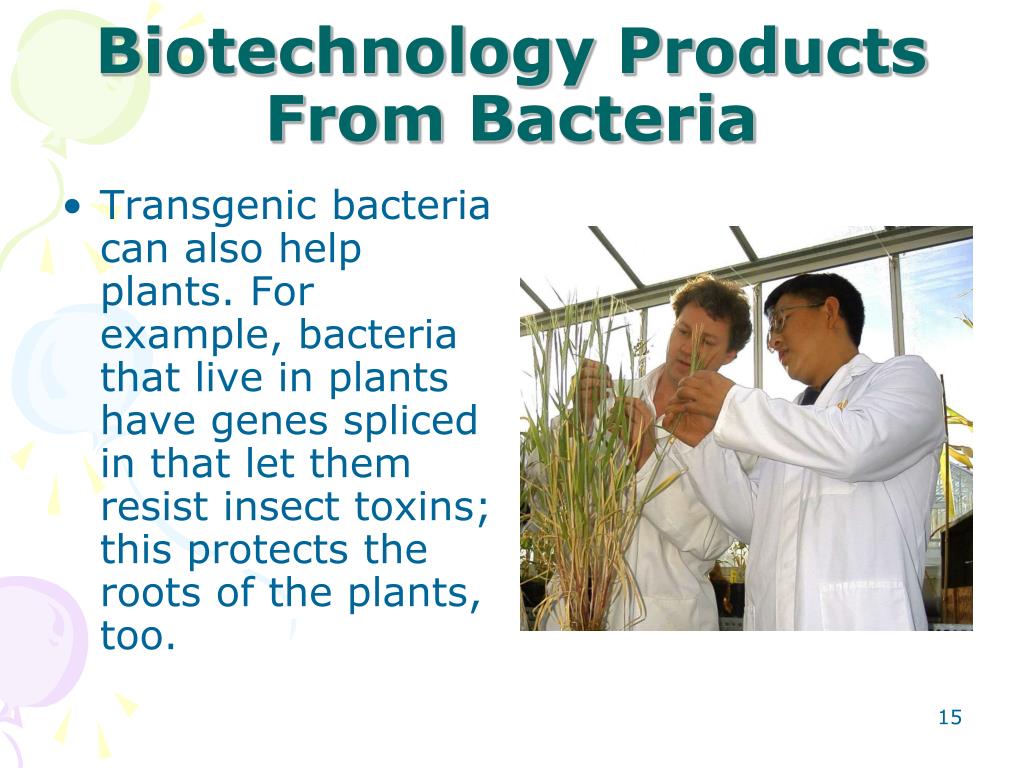 Biotechnology Products From Bacteria

• Transgenic bacteria can also help plants. For example, bacteria that live in plants have genes spliced in that let them resist insect toxins; this protects the roots of the plants, too.

15